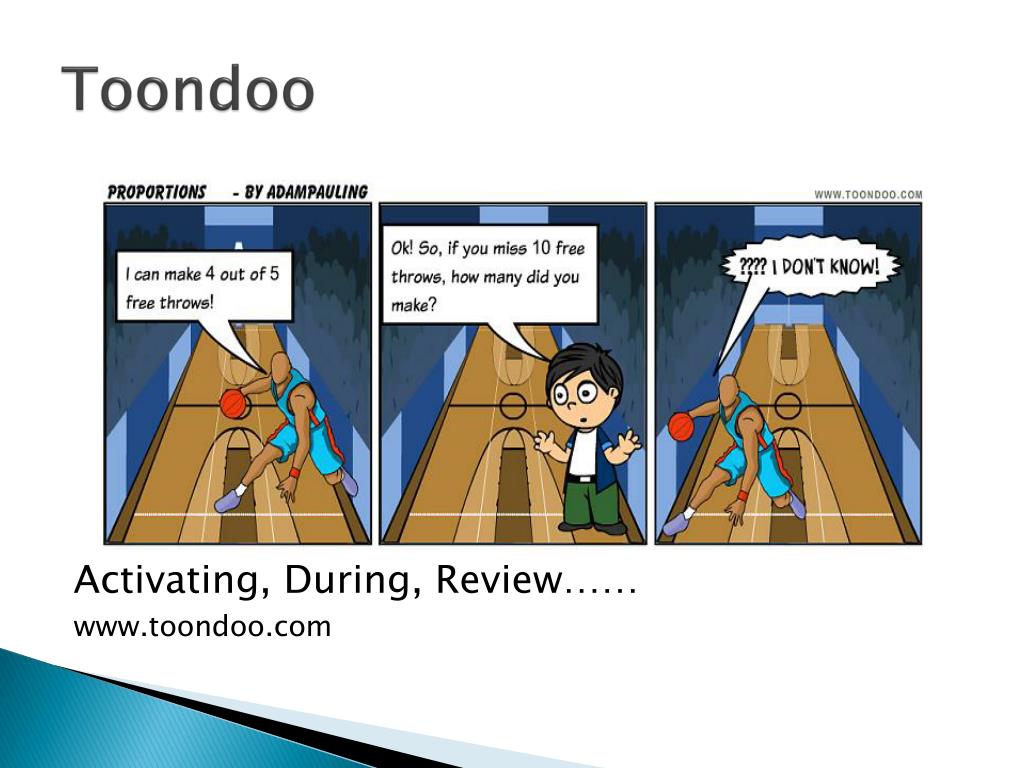 Toondoo

PROPORTIONS - BY ADAMPAULING

WWW.TOONDOO.COM

I can make 4 out of 5 free throws!

Ok! So, if you miss 10 free throws, how many did you make?

???? I DON'T KNOW!

Activating, During, Review……

www.toondoo.com